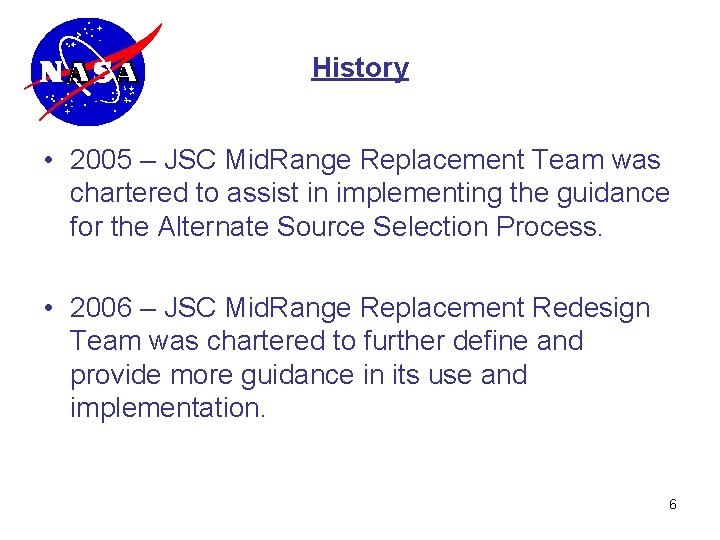 NASA

History

• 2005 – JSC MidRange Replacement Team was chartered to assist in implementing the guidance for the Alternate Source Selection Process.

• 2006 – JSC MidRange Replacement Redesign Team was chartered to further define and provide more guidance in its use and implementation.

6